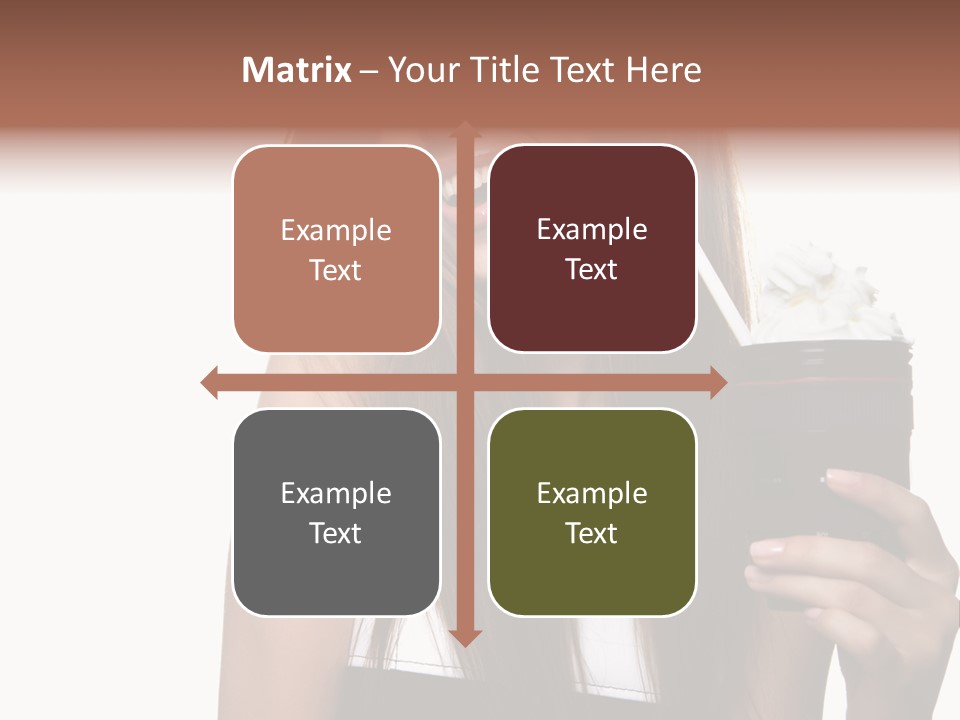 Matrix – Your Title Text Here

Example Text

Example Text

Example Text

Example Text